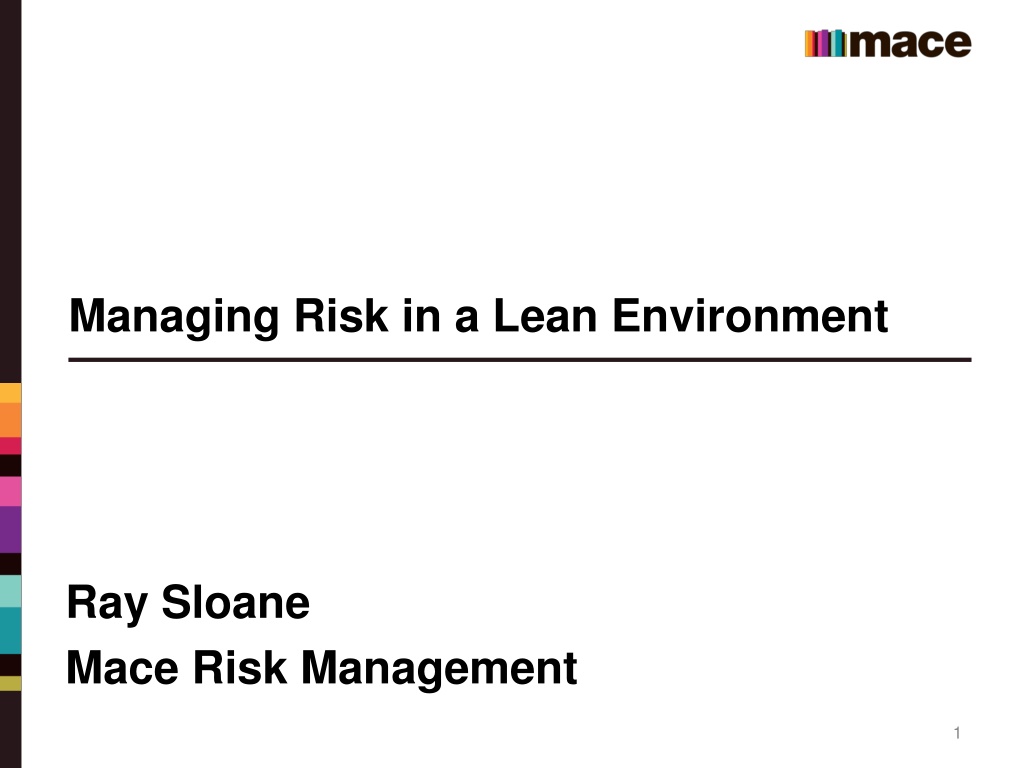 mace

Managing Risk in a Lean Environment

Ray Sloane

Mace Risk Management

1